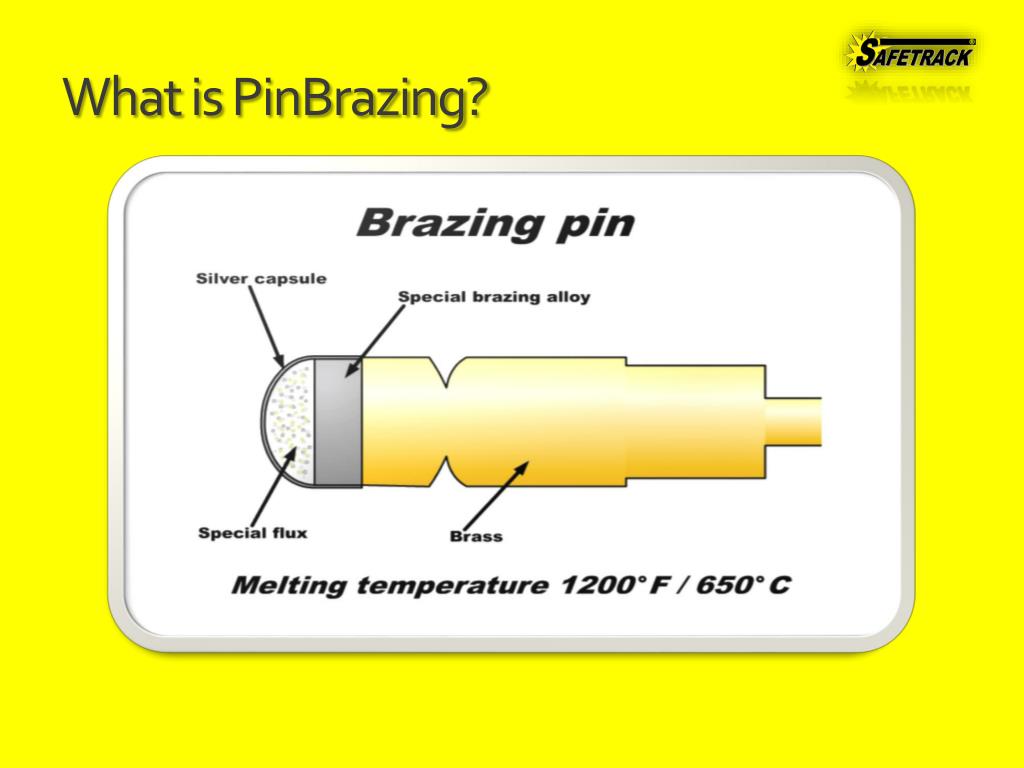 SAFETRACK

What is PinBrazing?

Brazing pin

Silver capsule

Special brazing alloy

Special flux

Brass

Melting temperature 1200° F / 650° C